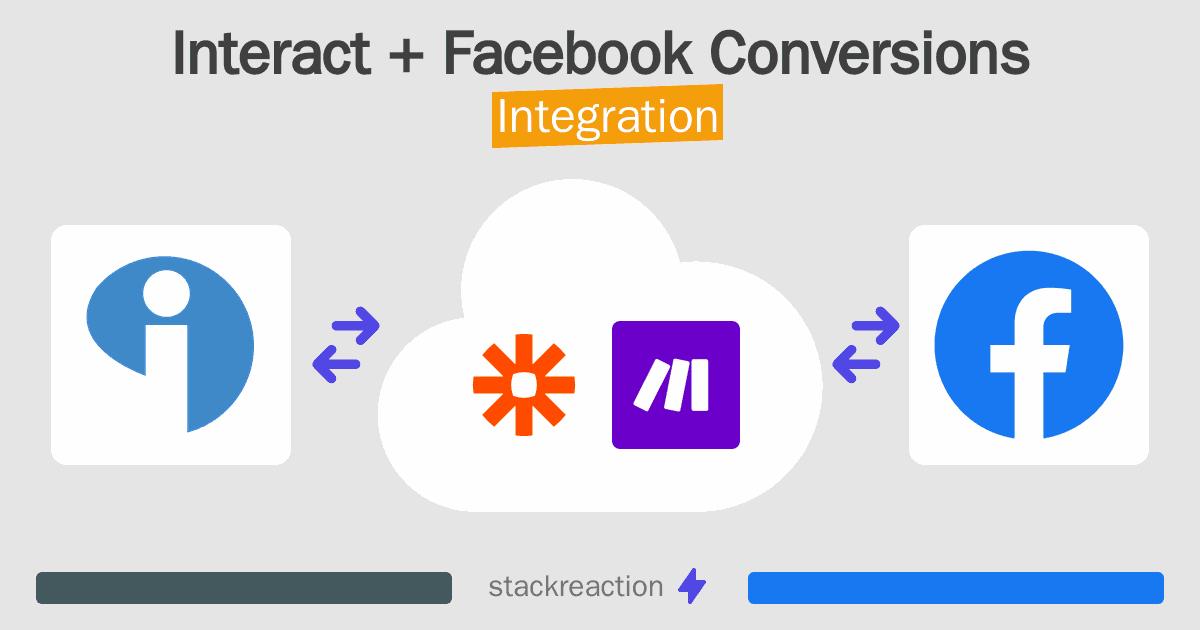 Interact + Facebook Conversions
Integration

stackreaction